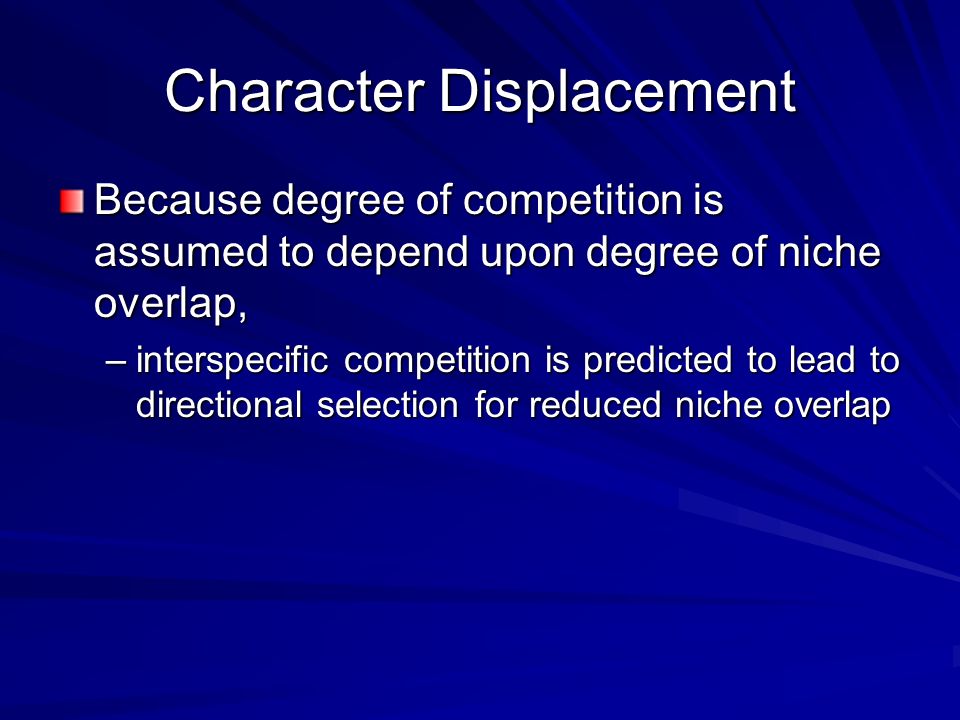 Character Displacement

Because degree of competition is assumed to depend upon degree of niche overlap,

– interspecific competition is predicted to lead to directional selection for reduced niche overlap